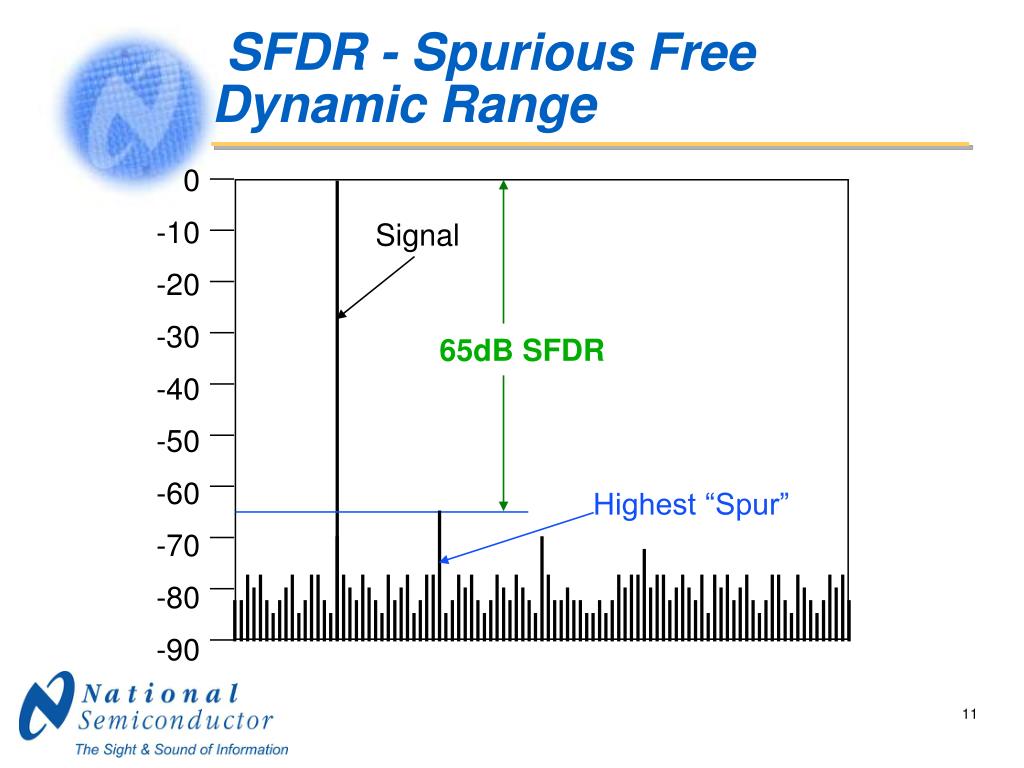 SFDR - Spurious Free Dynamic Range

0
-10
-20
-30
-40
-50
-60
-70
-80
-90

Signal

65dB SFDR

Highest “Spur”

National Semiconductor
The Sight & Sound of Information

11